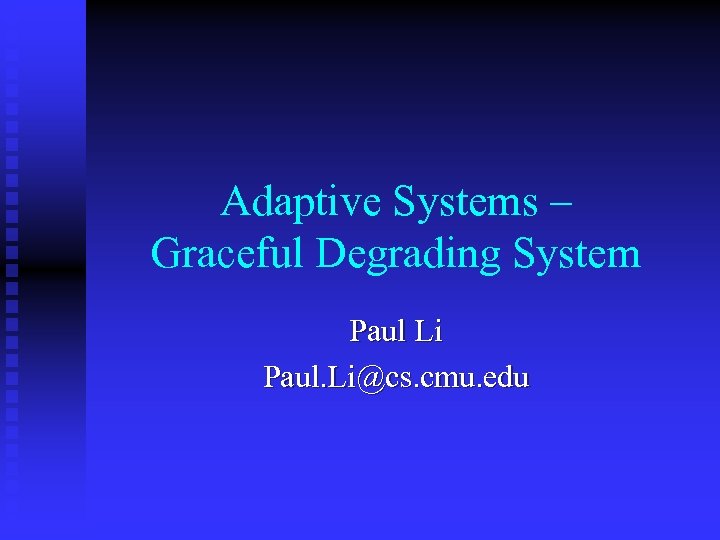 Adaptive Systems –
Graceful Degrading System

Paul Li
Paul.Li@cs.cmu.edu